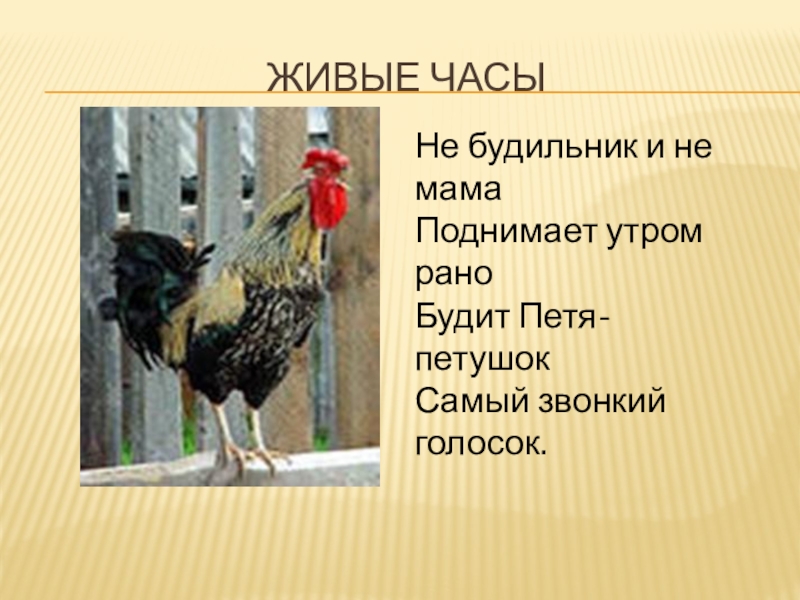 ЖИВЫЕ ЧАСЫ

Не будильник и не мама
Поднимает утром рано
Будит Петя-петушок
Самый звонкий голосок.